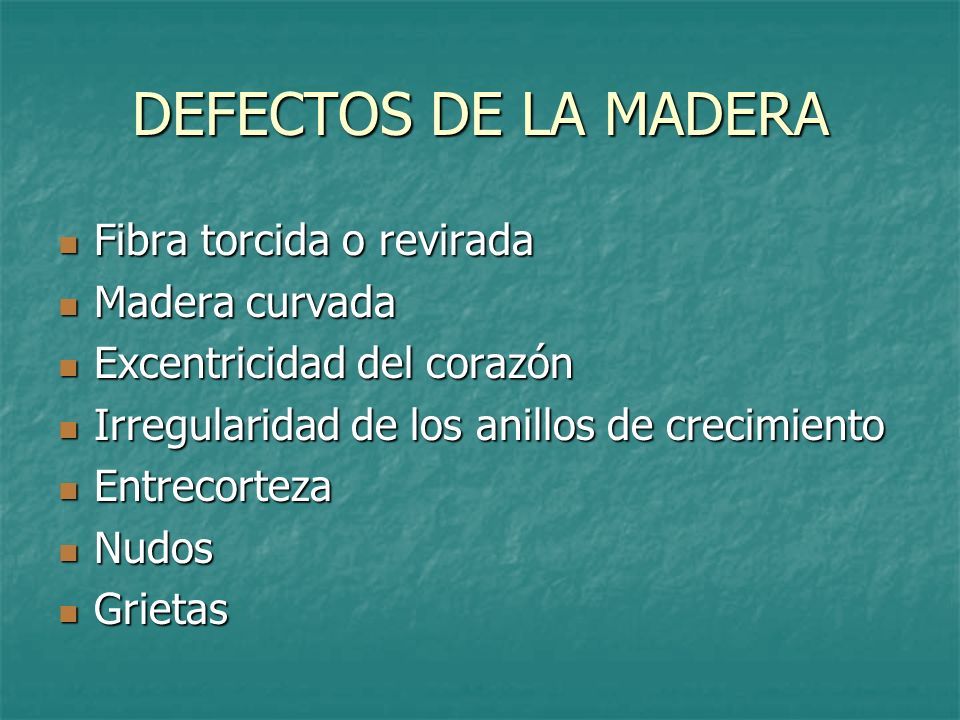 DEFECTOS DE LA MADERA

- Fibra torcida o revirada
- Madera curvada
- Excentricidad del corazón
- Irregularidad de los anillos de crecimiento
- Entrecorteza
- Nudos
- Grietas